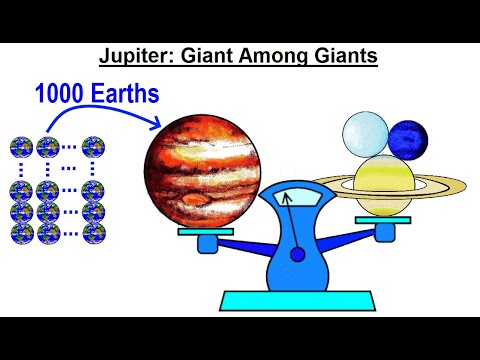 Jupiter: Giant Among Giants

1000 Earths